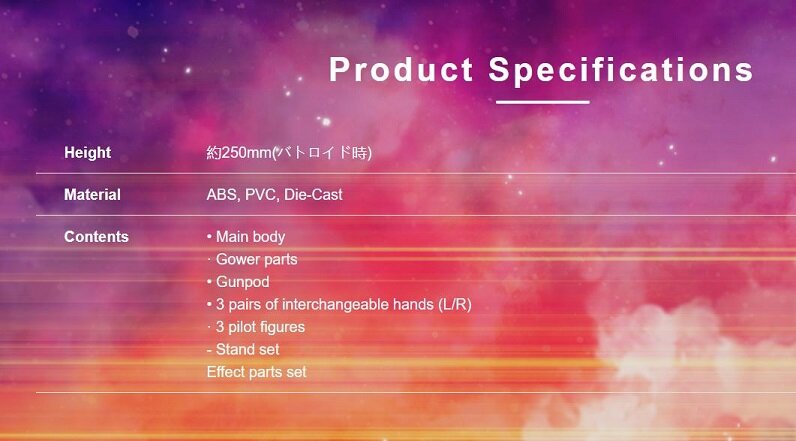 Product Specifications

| Height | 約250mm(バトロイド時) |
|---|---|
| Material | ABS, PVC, Die-Cast |
| Contents | • Main body<br>· Gower parts<br>• Gunpod<br>• 3 pairs of interchangeable hands (L/R)<br>· 3 pilot figures<br>- Stand set<br>Effect parts set |